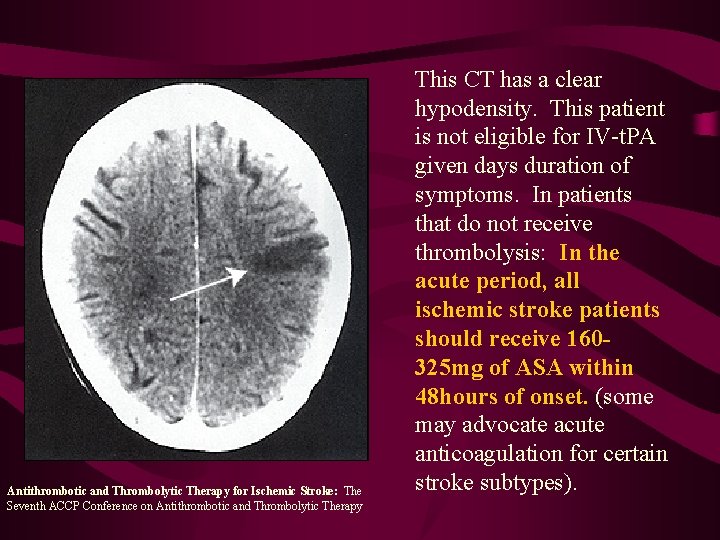 This CT has a clear hypodensity. This patient is not eligible for IV-tPA given days duration of symptoms. In patients that do not receive thrombolysis: In the acute period, all ischemic stroke patients should receive 160-325mg of ASA within 48hours of onset. (some may advocate acute anticoagulation for certain stroke subtypes).

Antithrombotic and Thrombolytic Therapy for Ischemic Stroke: The Seventh ACCP Conference on Antithrombotic and Thrombolytic Therapy